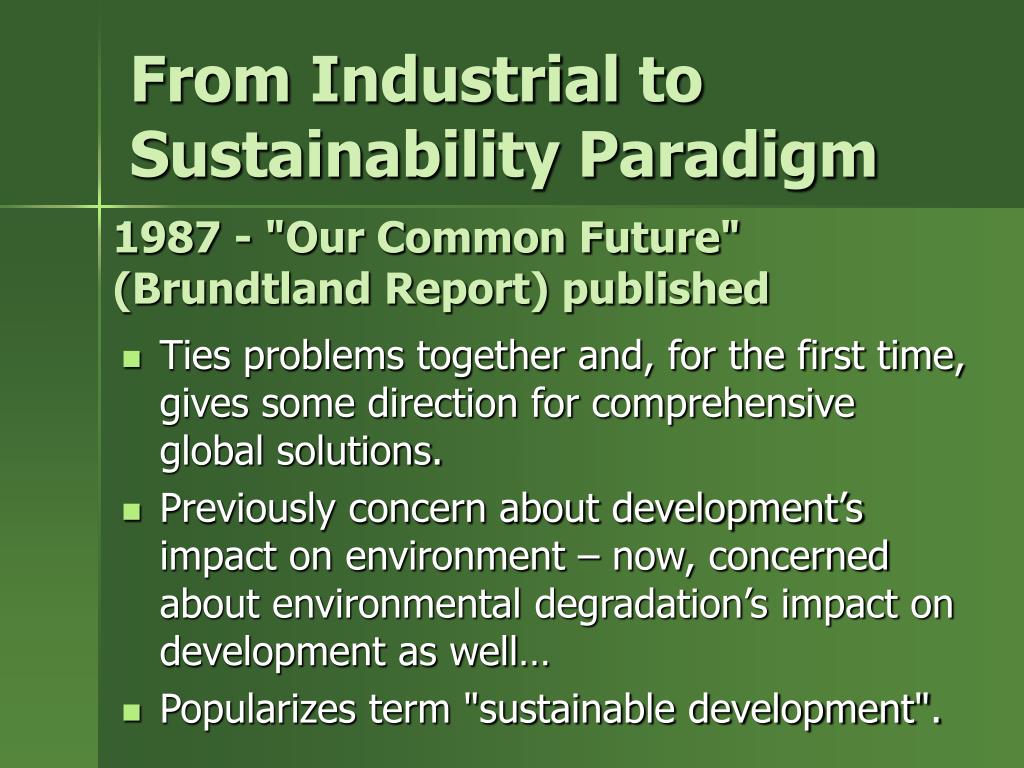 From Industrial to Sustainability Paradigm

1987 - "Our Common Future" (Brundtland Report) published

- Ties problems together and, for the first time, gives some direction for comprehensive global solutions.
- Previously concern about development’s impact on environment – now, concerned about environmental degradation’s impact on development as well…
- Popularizes term "sustainable development".